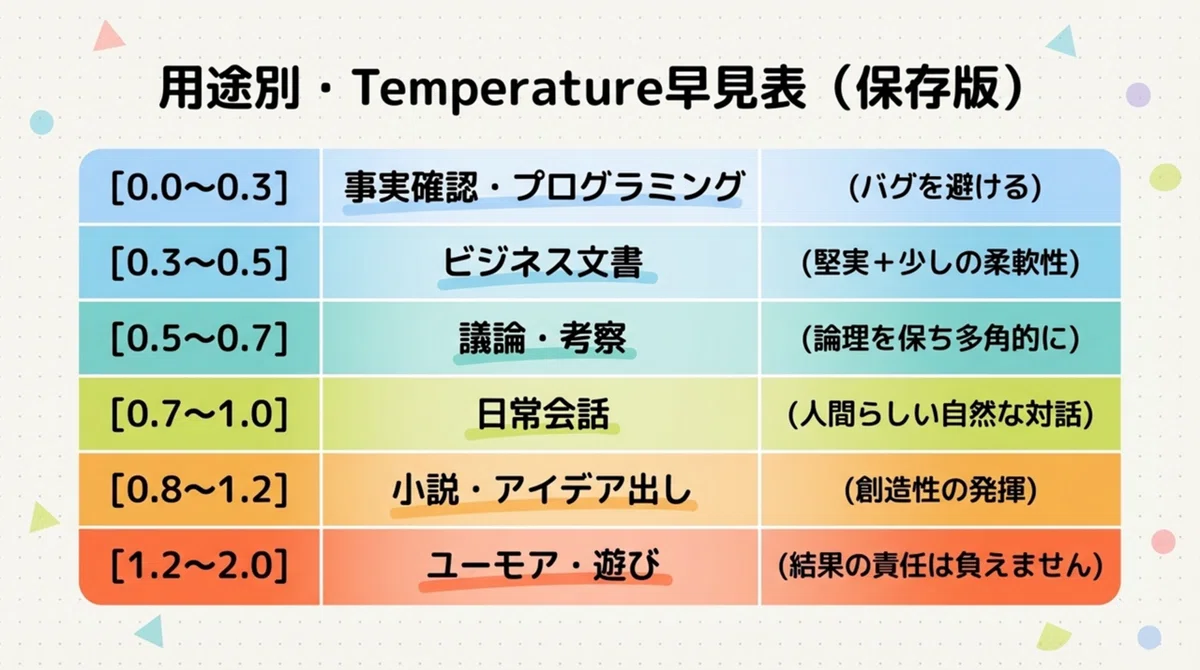 用途別・Temperature早見表（保存版）

| [0.0〜0.3] | 事実確認・プログラミング | (バグを避ける) |
|---|---|---|
| [0.3〜0.5] | ビジネス文書 | (堅実＋少しの柔軟性) |
| [0.5〜0.7] | 議論・考察 | (論理を保ち多角的に) |
| [0.7〜1.0] | 日常会話 | (人間らしい自然な対話) |
| [0.8〜1.2] | 小説・アイデア出し | (創造性の発揮) |
| [1.2〜2.0] | ユーモア・遊び | (結果の責任は負えません) |